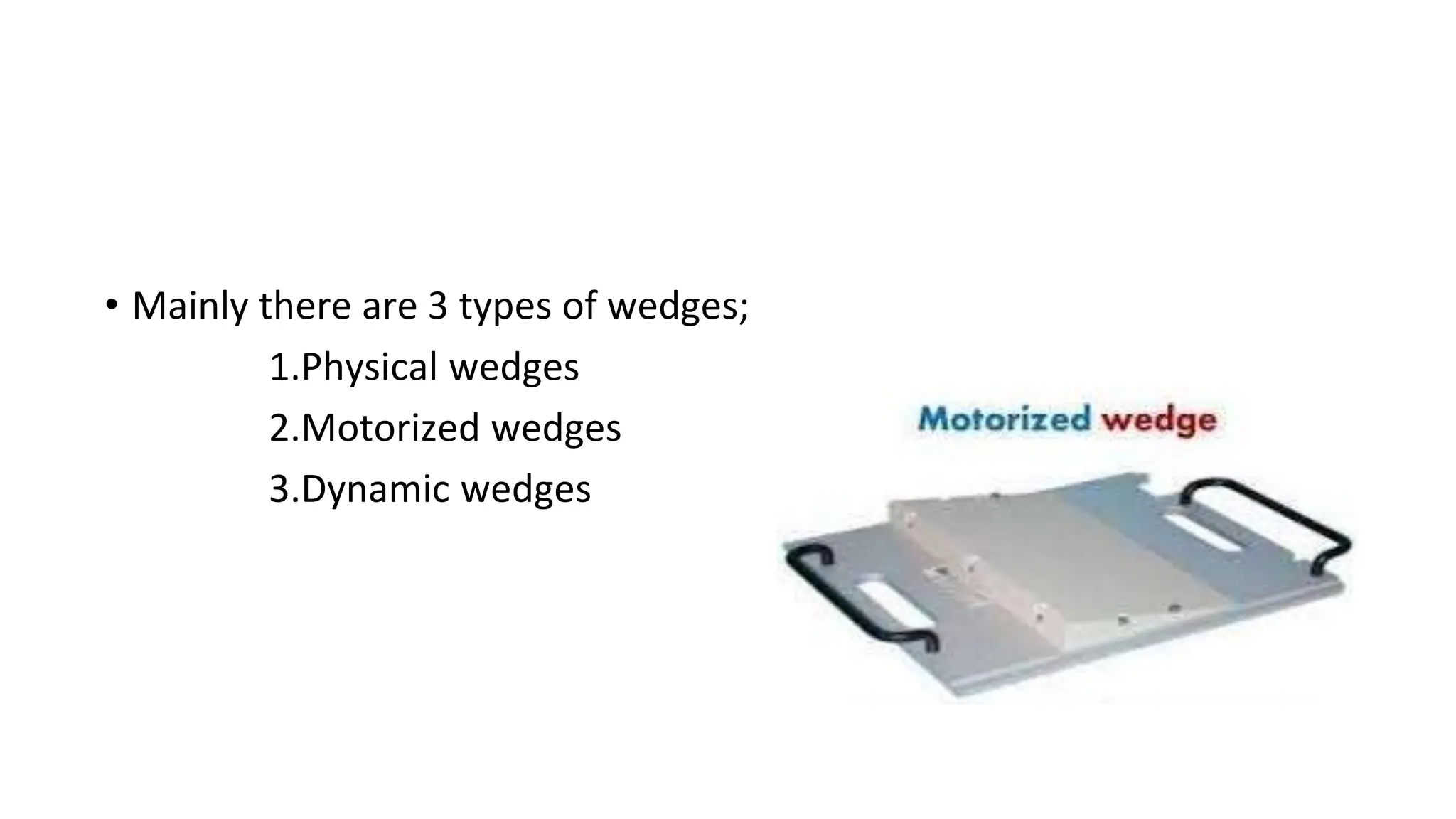 • Mainly there are 3 types of wedges;

1.Physical wedges

2.Motorized wedges

3.Dynamic wedges

Motorized wedge